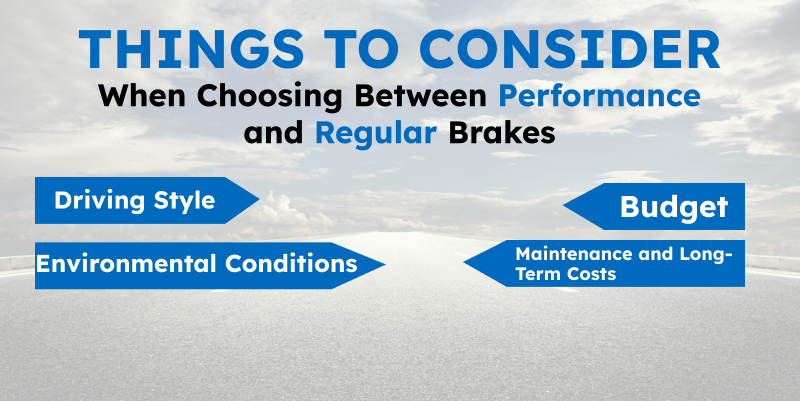 THINGS TO CONSIDER
When Choosing Between Performance and Regular Brakes

Driving Style

Environmental Conditions

Budget

Maintenance and Long-Term Costs